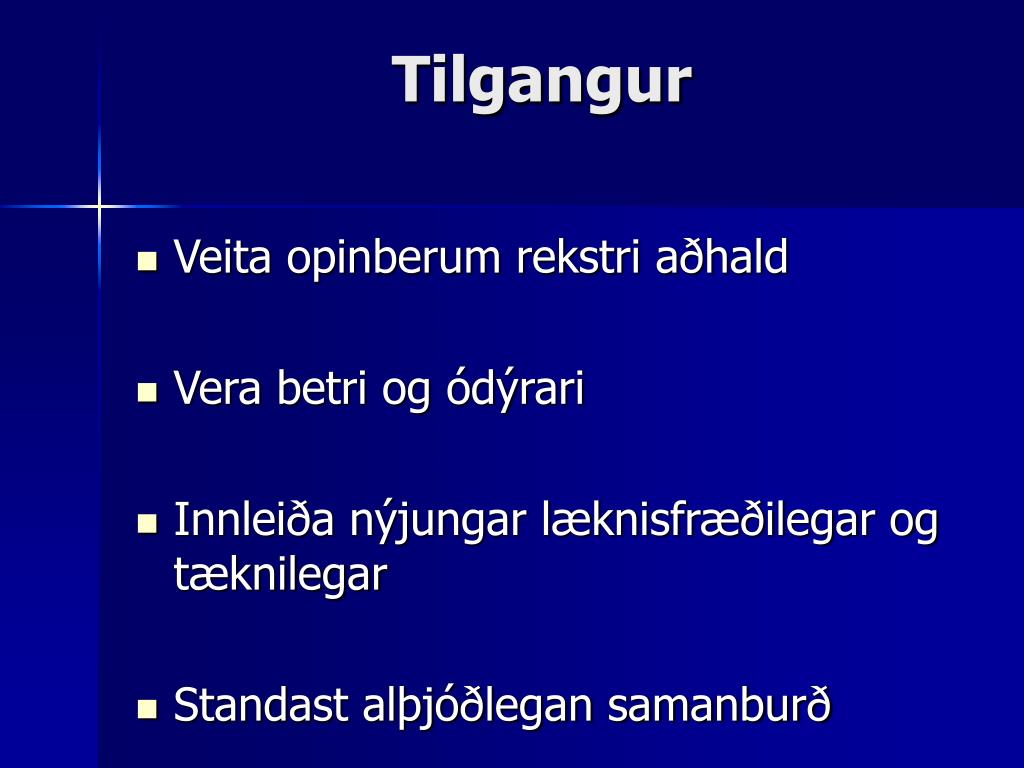 Tilgangur

- Veita opinberum rekstri aðhald
- Vera betri og ódýrari
- Innleiða nýjungar læknisfræðilegar og tæknilegar
- Standast alþjóðlegan samanburð